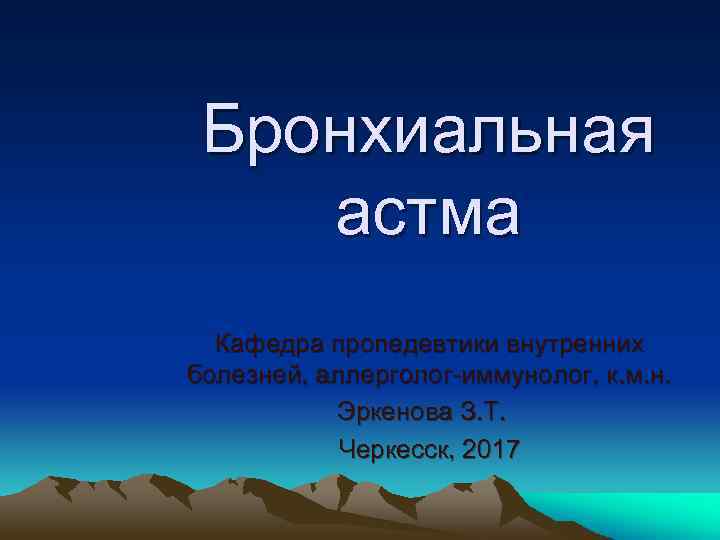 Бронхиальная астма

Кафедра пропедевтики внутренних болезней, аллерголог-иммунолог, к.м.н.

Эркенова З.Т.

Черкесск, 2017